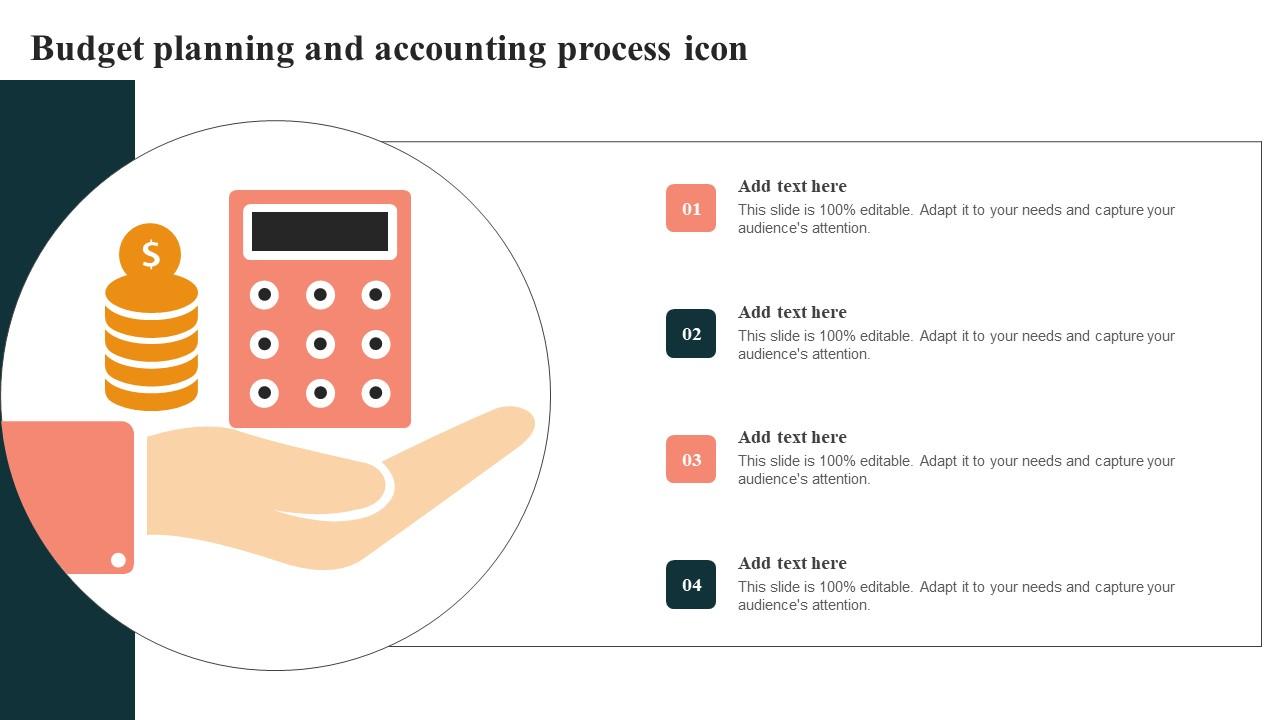 Budget planning and accounting process icon

$

01
Add text here
This slide is 100% editable. Adapt it to your needs and capture your audience's attention.

02
Add text here
This slide is 100% editable. Adapt it to your needs and capture your audience's attention.

03
Add text here
This slide is 100% editable. Adapt it to your needs and capture your audience's attention.

04
Add text here
This slide is 100% editable. Adapt it to your needs and capture your audience's attention.